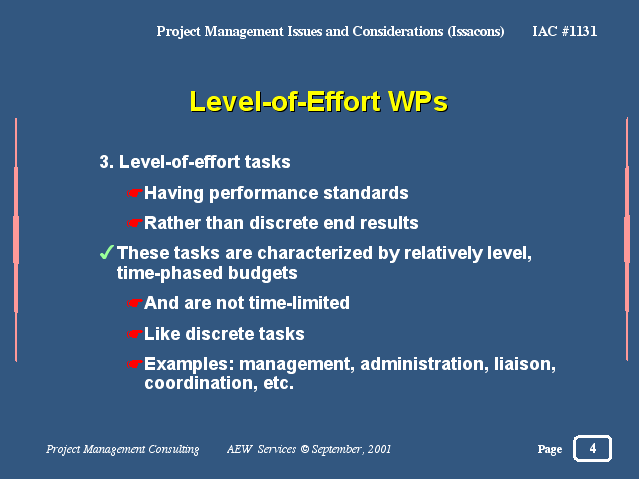 Project Management Issues and Considerations (Issacons) IAC #1131

Level-of-Effort WPs

3. Level-of-effort tasks

☛Having performance standards

☛Rather than discrete end results

✓These tasks are characterized by relatively level, time-phased budgets

☛And are not time-limited

☛Like discrete tasks

☛Examples: management, administration, liaison, coordination, etc.

Project Management Consulting AEW Services © September, 2001 Page 4